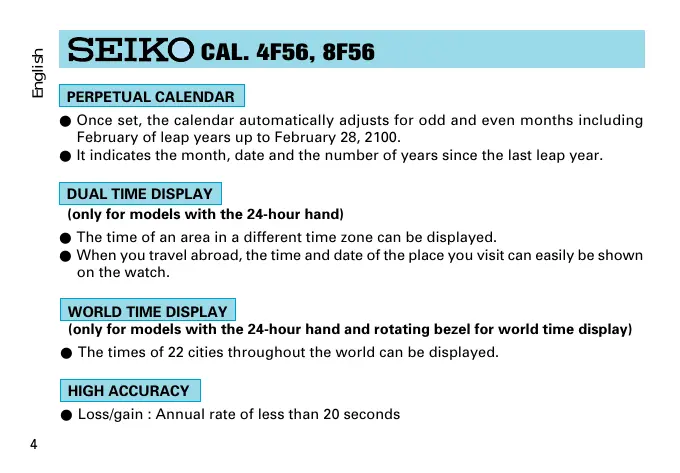 English

SEIKO CAL. 4F56, 8F56

PERPETUAL CALENDAR

● Once set, the calendar automatically adjusts for odd and even months including February of leap years up to February 28, 2100.
● It indicates the month, date and the number of years since the last leap year.

DUAL TIME DISPLAY
(only for models with the 24-hour hand)

● The time of an area in a different time zone can be displayed.
● When you travel abroad, the time and date of the place you visit can easily be shown on the watch.

WORLD TIME DISPLAY
(only for models with the 24-hour hand and rotating bezel for world time display)

● The times of 22 cities throughout the world can be displayed.

HIGH ACCURACY

● Loss/gain : Annual rate of less than 20 seconds

4